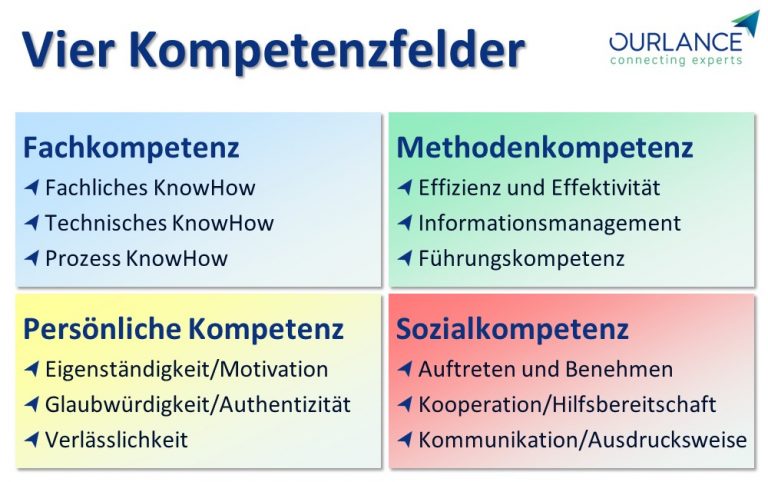 Vier Kompetenzfelder

OURLANCE
connecting experts

Fachkompetenz
Fachliches KnowHow
Technisches KnowHow
Prozess KnowHow

Methodenkompetenz
Effizienz und Effektivität
Informationsmanagement
Führungskompetenz

Persönliche Kompetenz
Eigenständigkeit/Motivation
Glaubwürdigkeit/Authentizität
Verlässlichkeit

Sozialkompetenz
Auftreten und Benehmen
Kooperation/Hilfsbereitschaft
Kommunikation/Ausdrucksweise